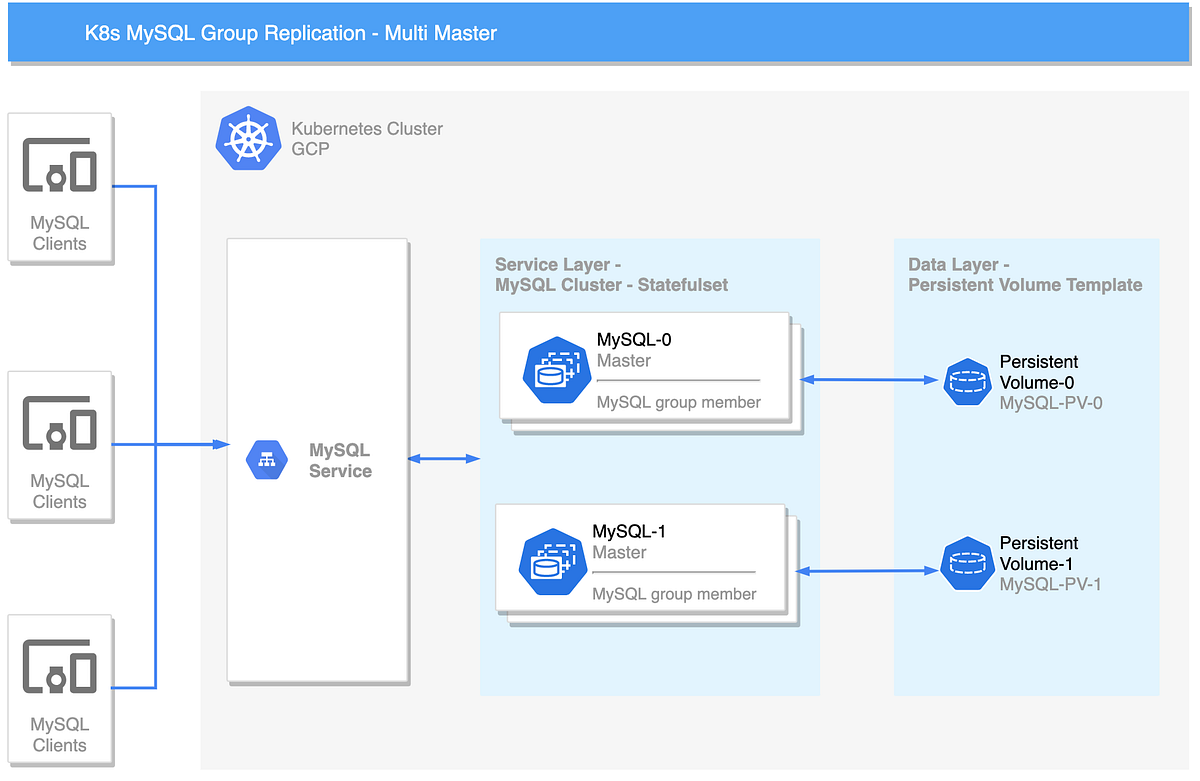 K8s MySQL Group Replication - Multi Master

MySQL Clients

MySQL Clients

MySQL Clients

Kubernetes Cluster
GCP

MySQL Service

Service Layer -
MySQL Cluster - Statefulset

MySQL-0
Master
MySQL group member

MySQL-1
Master
MySQL group member

Data Layer -
Persistent Volume Template

Persistent Volume-0
MySQL-PV-0

Persistent Volume-1
MySQL-PV-1